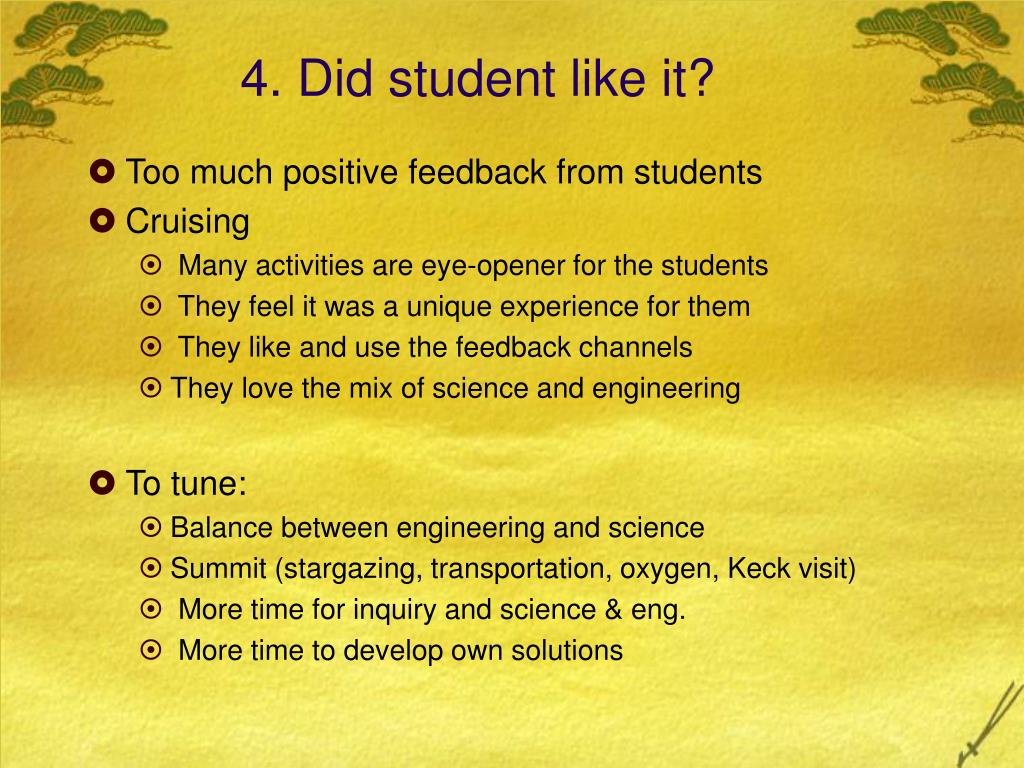 4. Did student like it?

Too much positive feedback from students

Cruising

Many activities are eye-opener for the students

They feel it was a unique experience for them

They like and use the feedback channels

They love the mix of science and engineering

To tune:

Balance between engineering and science

Summit (stargazing, transportation, oxygen, Keck visit)

More time for inquiry and science & eng.

More time to develop own solutions